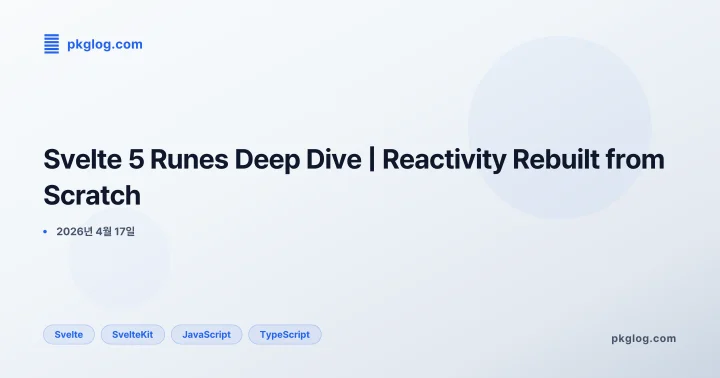 pkglog.com

Svelte 5 Runes Deep Dive | Reactivity Rebuilt from Scratch

• 2026년 4월 17일

Svelte SvelteKit JavaScript TypeScript

pkglog.com